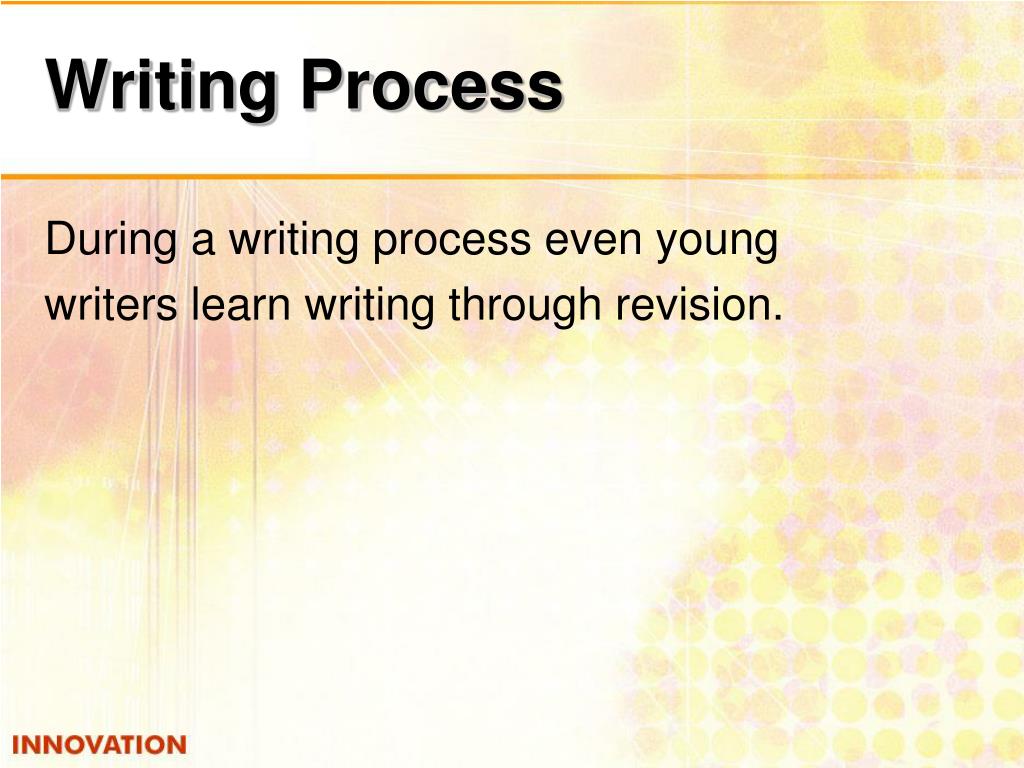 Writing Process

During a writing process even young writers learn writing through revision.

INNOVATION